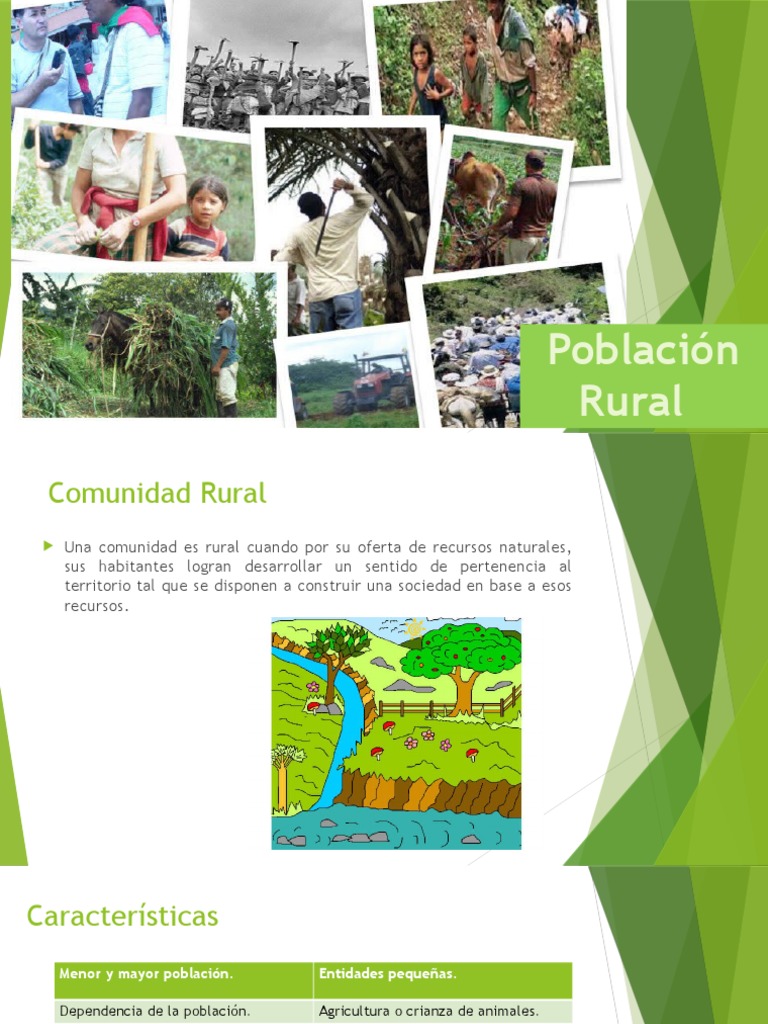 Población Rural

Comunidad Rural

Una comunidad es rural cuando por su oferta de recursos naturales, sus habitantes logran desarrollar un sentido de pertenencia al territorio tal que se disponen a construir una sociedad en base a esos recursos.

Características

| Menor y mayor población. | Entidades pequeñas. |
|---|---|
| Dependencia de la población. | Agricultura o crianza de animales. |